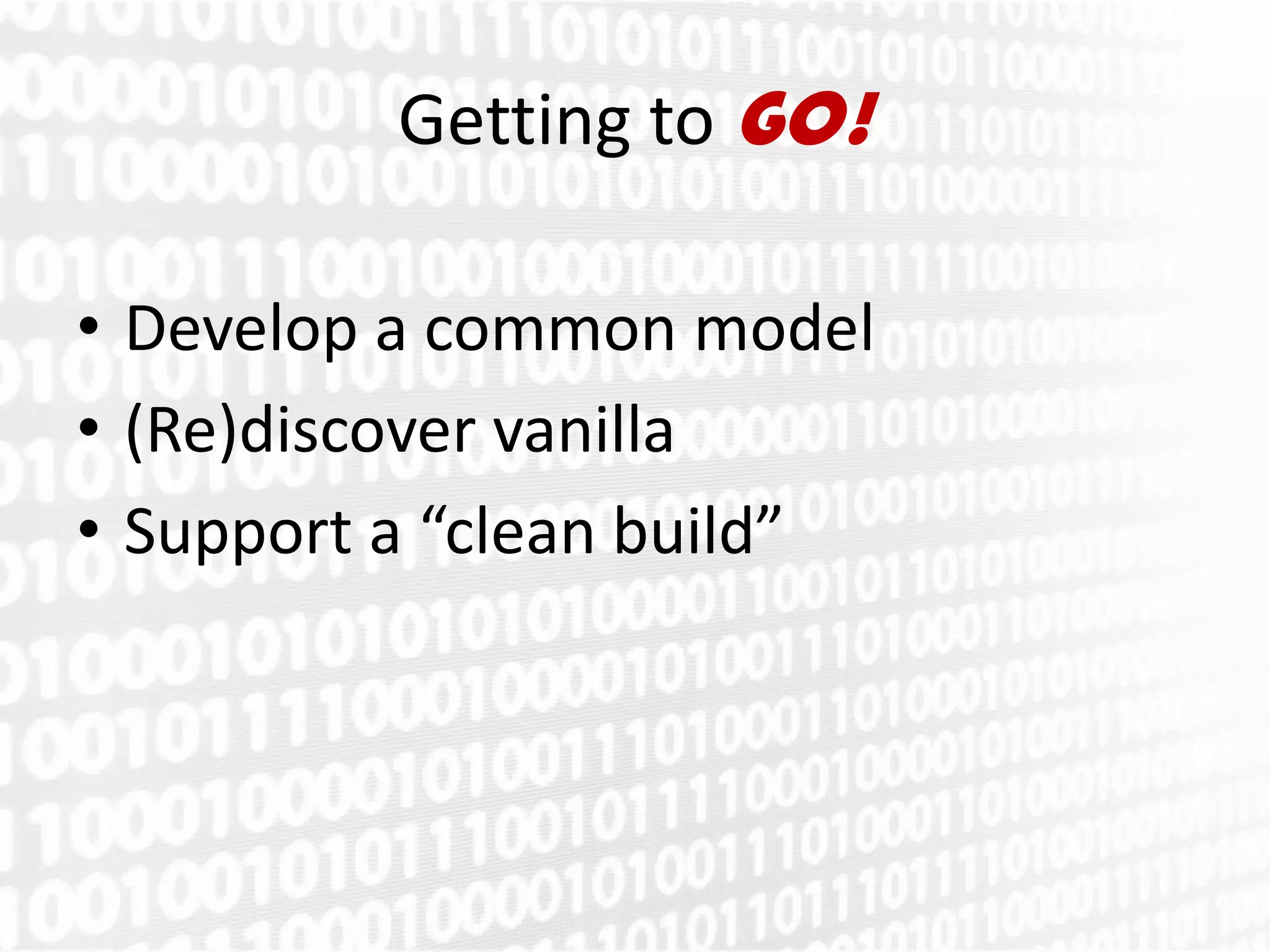 Getting to GO!

• Develop a common model
• (Re)discover vanilla
• Support a “clean build”